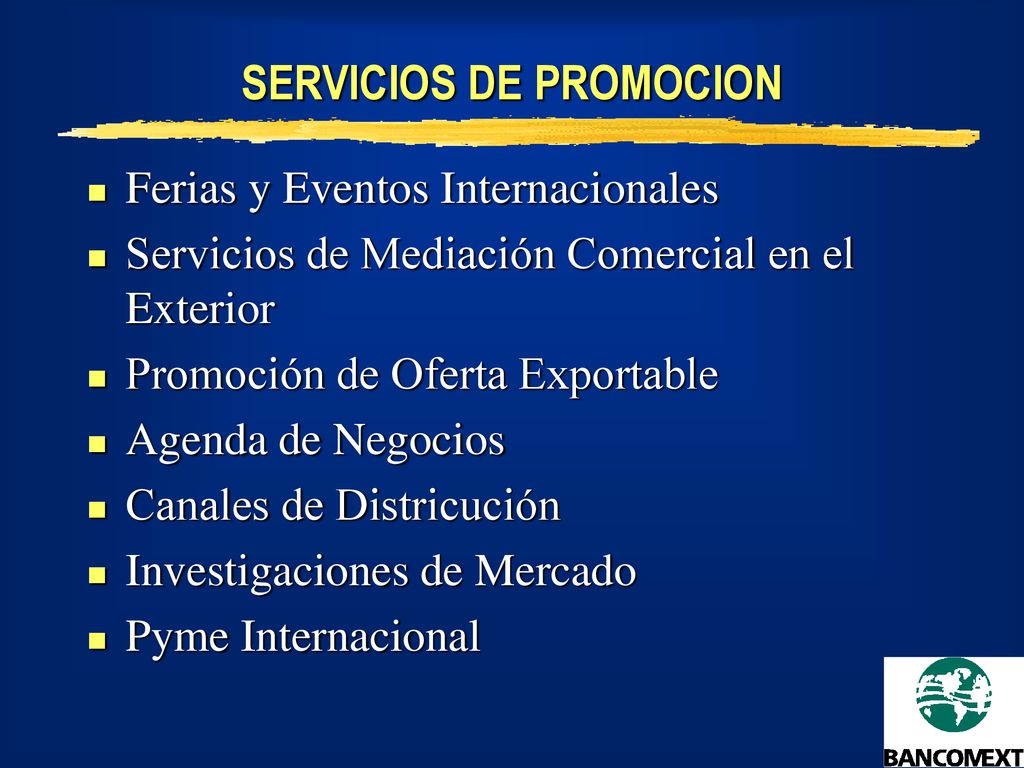 SERVICIOS DE PROMOCION

- Ferias y Eventos Internacionales
- Servicios de Mediación Comercial en el Exterior
- Promoción de Oferta Exportable
- Agenda de Negocios
- Canales de Districución
- Investigaciones de Mercado
- Pyme Internacional

BANCOMEXT